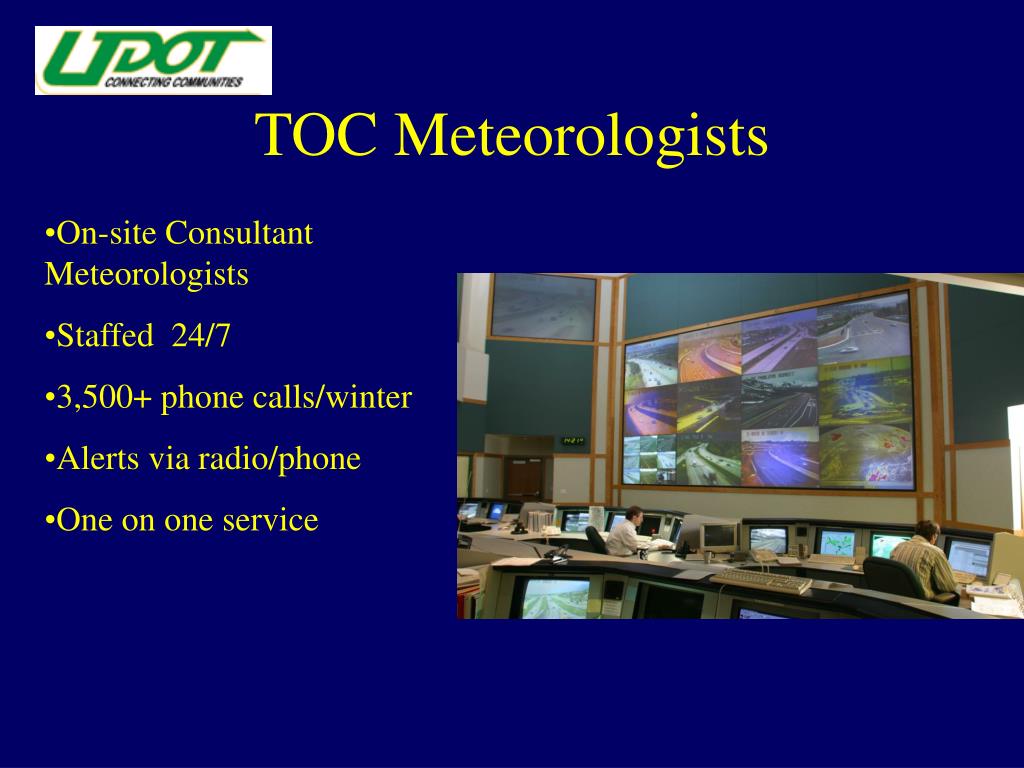 UDOT
CONNECTING COMMUNITIES

TOC Meteorologists

•On-site Consultant Meteorologists

•Staffed 24/7

•3,500+ phone calls/winter

•Alerts via radio/phone

•One on one service